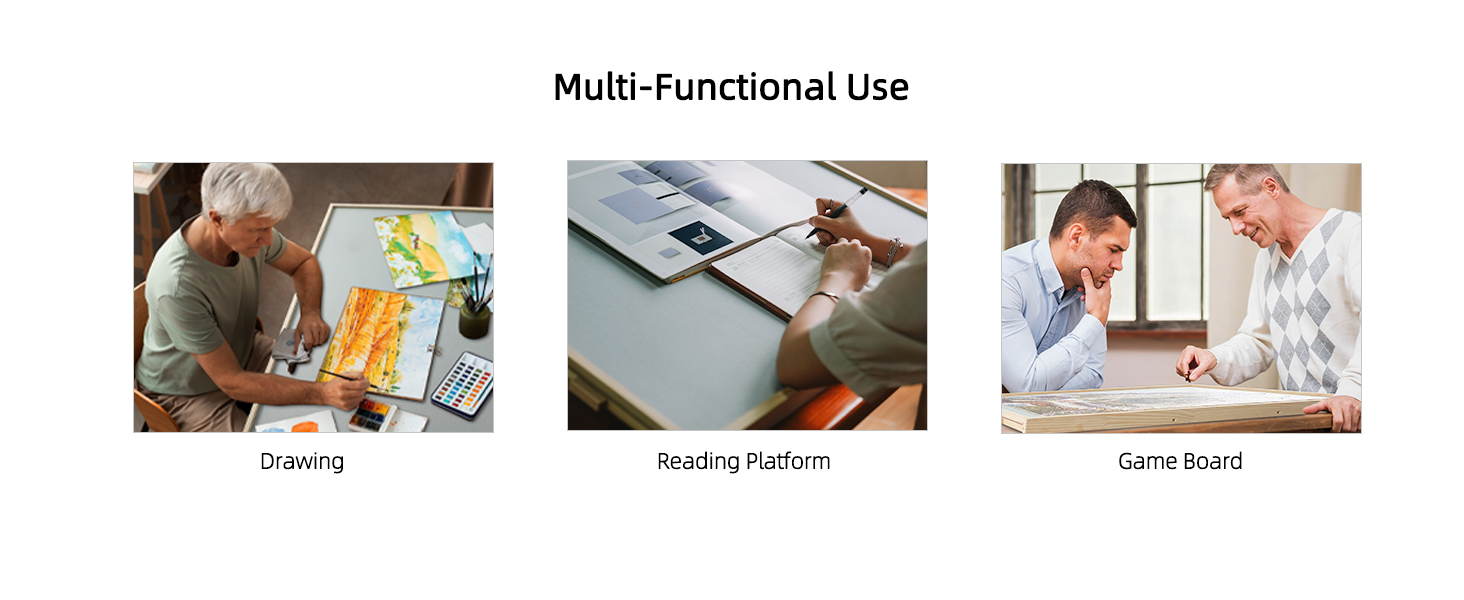 Multi-Functional Use

Drawing

Reading Platform

Game Board